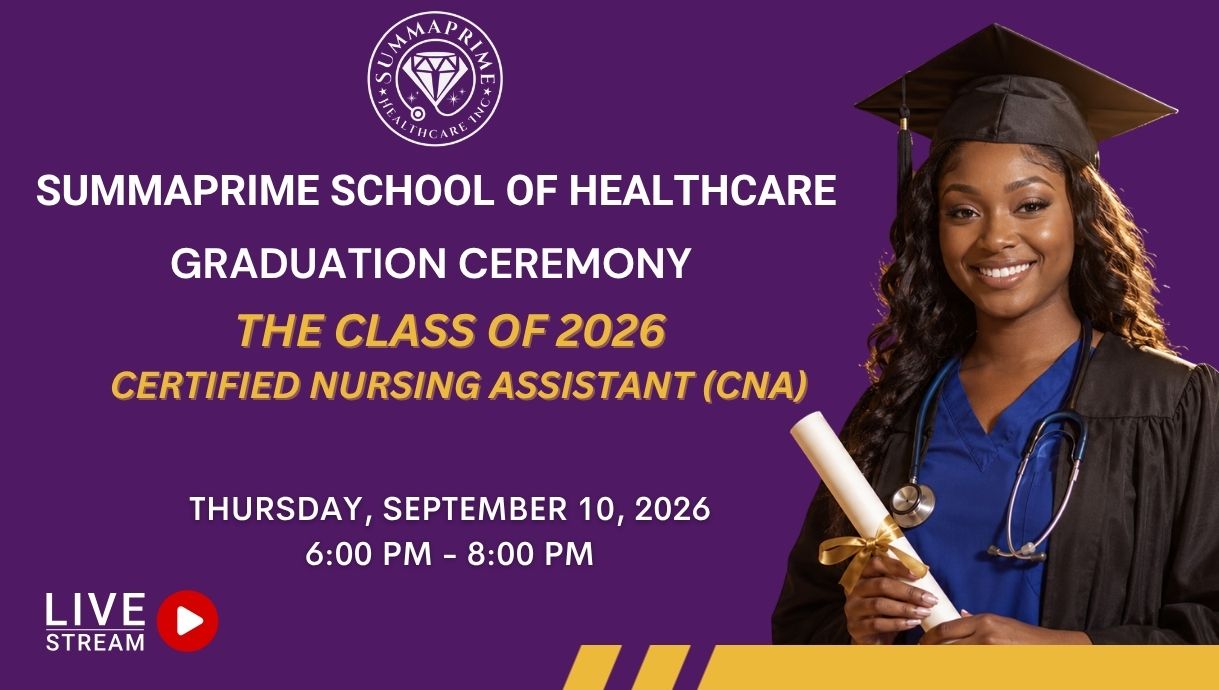 SUMMAPRIME
HEALTHCARE INC.

SUMMAPRIME SCHOOL OF HEALTHCARE

GRADUATION CEREMONY

THE CLASS OF 2026

CERTIFIED NURSING ASSISTANT (CNA)

THURSDAY, SEPTEMBER 10, 2026
6:00 PM - 8:00 PM

LIVE
STREAM